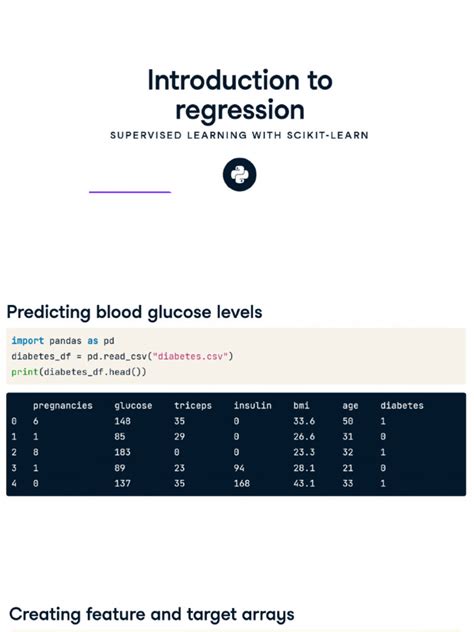 Introduction to regression

SUPERVISED LEARNING WITH SCIKIT-LEARN

Predicting blood glucose levels

import pandas as pd
diabetes_df = pd.read_csv("diabetes.csv")
print(diabetes_df.head())

| | pregnancies | glucose | triceps | insulin | bmi | age | diabetes |
|---|---|---|---|---|---|---|---|
| 0 | 6 | 148 | 35 | 0 | 33.6 | 50 | 1 |
| 1 | 1 | 85 | 29 | 0 | 26.6 | 31 | 0 |
| 2 | 8 | 183 | 0 | 0 | 23.3 | 32 | 1 |
| 3 | 1 | 89 | 23 | 94 | 28.1 | 21 | 0 |
| 4 | 0 | 137 | 35 | 168 | 43.1 | 33 | 1 |

Creating feature and target arrays